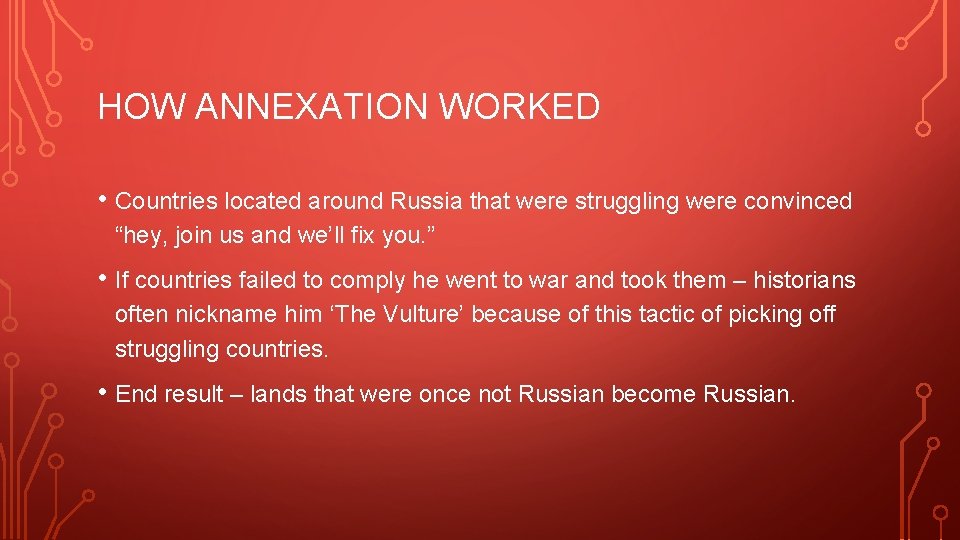 HOW ANNEXATION WORKED

• Countries located around Russia that were struggling were convinced “hey, join us and we’ll fix you.”

• If countries failed to comply he went to war and took them – historians often nickname him ‘The Vulture’ because of this tactic of picking off struggling countries.

• End result – lands that were once not Russian become Russian.